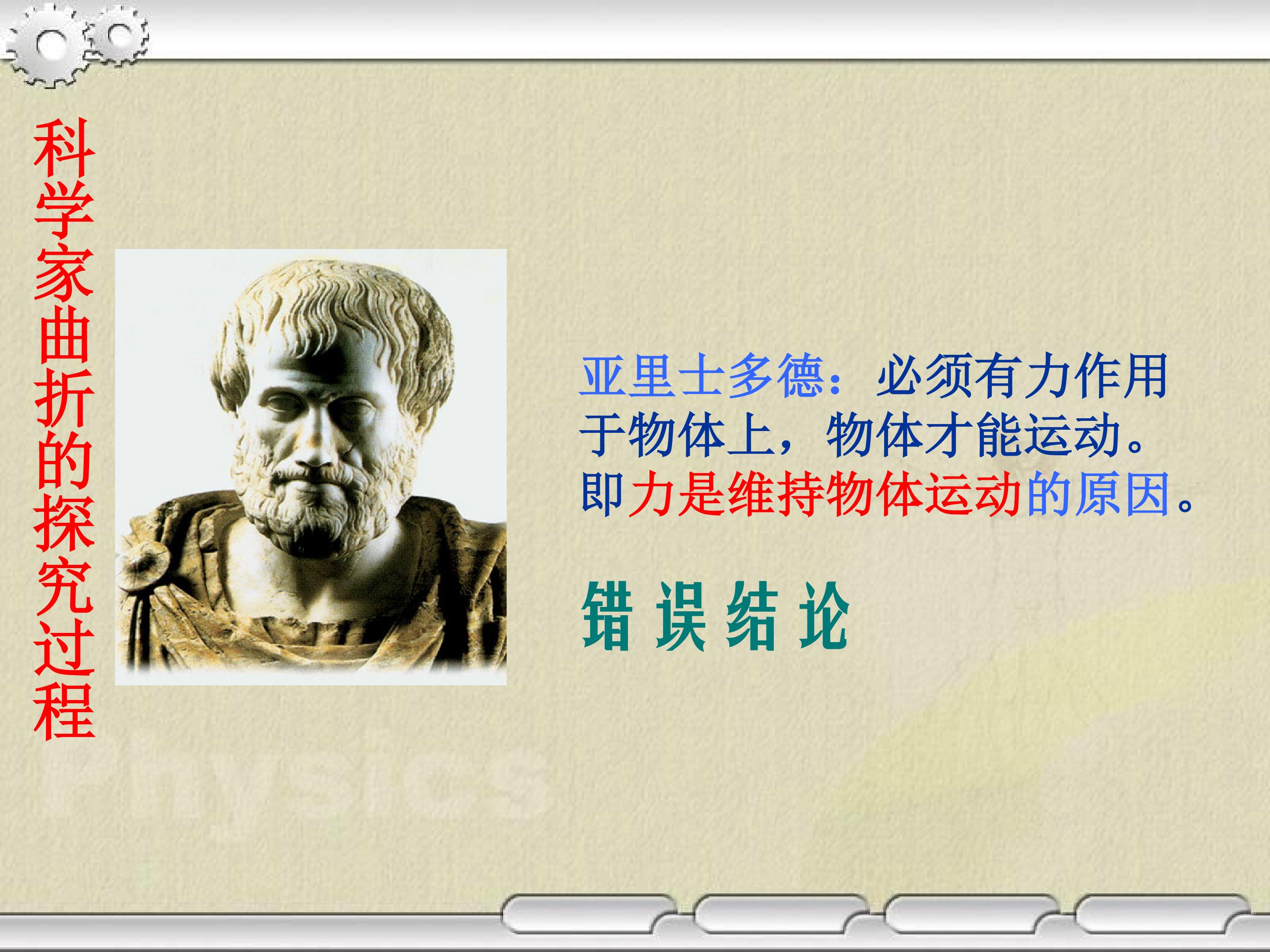 科学家曲折的探究过程

亚里士多德：必须有力作用于物体上，物体才能运动。即力是维持物体运动的原因。

错误结论